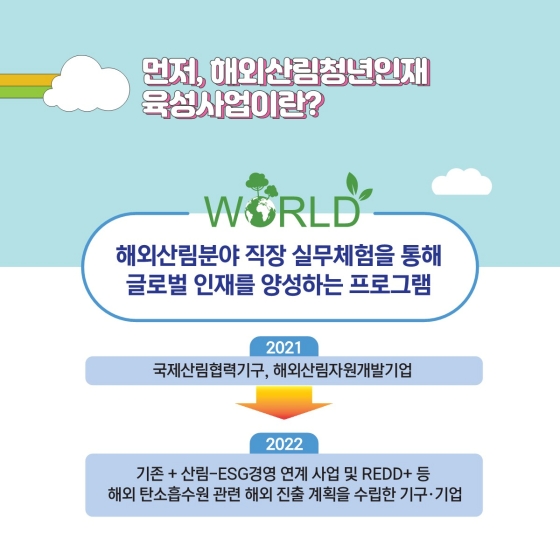 먼저, 해외산림청년인재 육성사업이란?

WORLD

해외산림분야 직장 실무체험을 통해 글로벌 인재를 양성하는 프로그램

2021

국제산림협력기구, 해외산림자원개발기업

2022

기존 + 산림-ESG경영 연계 사업 및 REDD+ 등 해외 탄소흡수원 관련 해외 진출 계획을 수립한 기구·기업